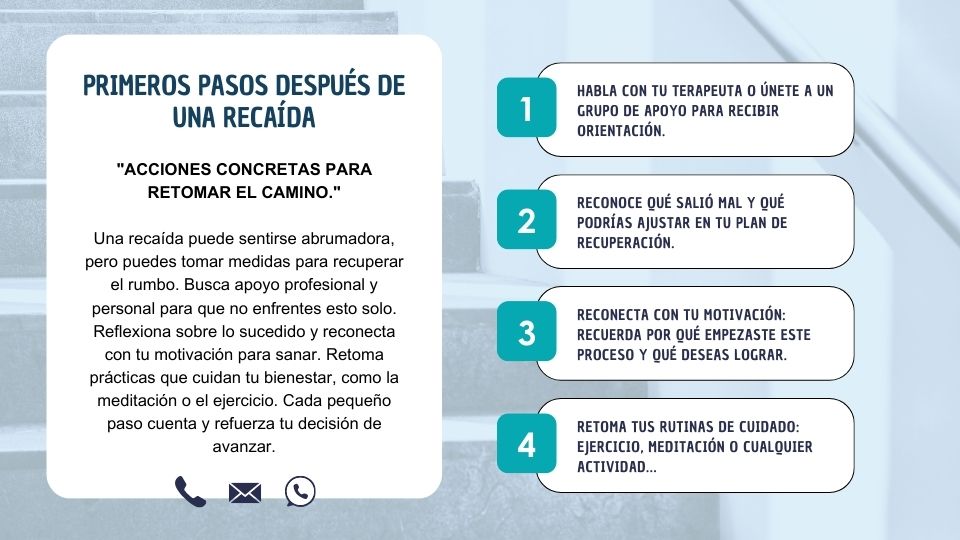 PRIMEROS PASOS DESPUÉS DE UNA RECAÍDA

"ACCIONES CONCRETAS PARA RETOMAR EL CAMINO."

Una recaída puede sentirse abrumadora, pero puedes tomar medidas para recuperar el rumbo. Busca apoyo profesional y personal para que no enfrentes esto solo. Reflexiona sobre lo sucedido y reconecta con tu motivación para sanar. Retoma prácticas que cuidan tu bienestar, como la meditación o el ejercicio. Cada pequeño paso cuenta y refuerza tu decisión de avanzar.

1
HABLA CON TU TERAPEUTA O ÚNETE A UN GRUPO DE APOYO PARA RECIBIR ORIENTACIÓN.

2
RECONOCE QUÉ SALIÓ MAL Y QUÉ PODRÍAS AJUSTAR EN TU PLAN DE RECUPERACIÓN.

3
RECONECTA CON TU MOTIVACIÓN: RECUERDA POR QUÉ EMPEZASTE ESTE PROCESO Y QUÉ DESEAS LOGRAR.

4
RETOMA TUS RUTINAS DE CUIDADO: EJERCICIO, MEDITACIÓN O CUALQUIER ACTIVIDAD...